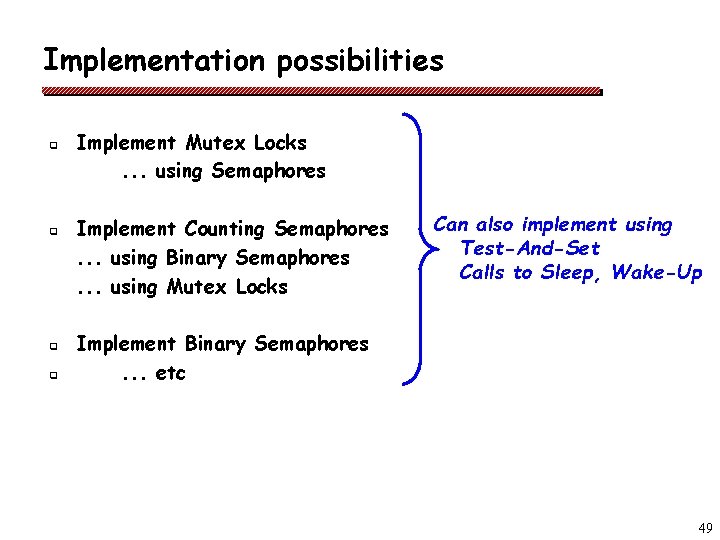 Implementation possibilities

Implement Mutex Locks
... using Semaphores

Implement Counting Semaphores
... using Binary Semaphores
... using Mutex Locks

Implement Binary Semaphores
... etc

Can also implement using
Test-And-Set
Calls to Sleep, Wake-Up

49